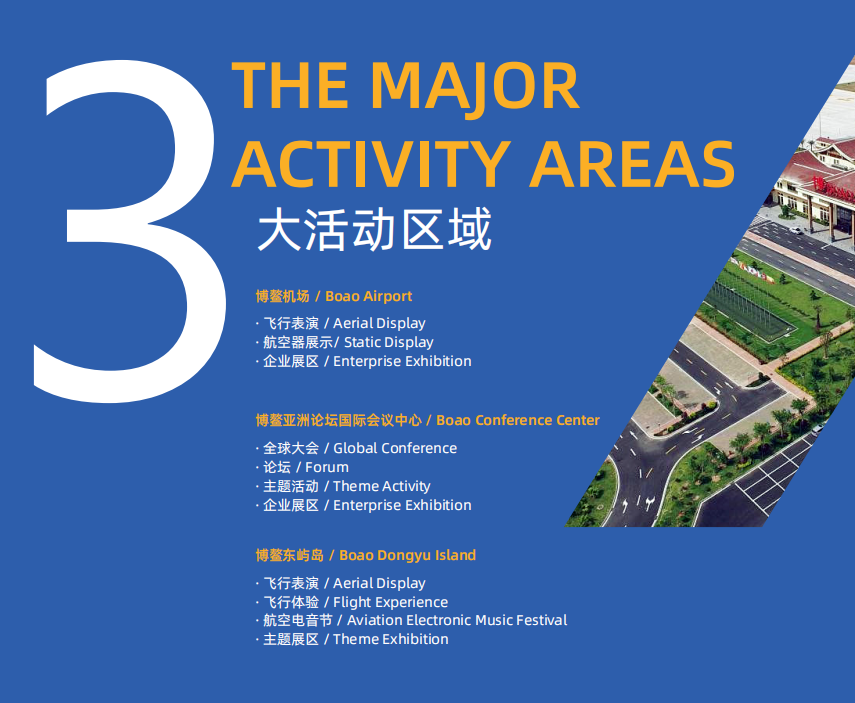 3

THE MAJOR ACTIVITY AREAS

大活动区域

博鳌机场 / Boao Airport

· 飞行表演 / Aerial Display
· 航空器展示/ Static Display
· 企业展区 / Enterprise Exhibition

博鳌亚洲论坛国际会议中心 / Boao Conference Center

· 全球大会 / Global Conference
· 论坛 / Forum
· 主题活动 / Theme Activity
· 企业展区 / Enterprise Exhibition

博鳌东屿岛 / Boao Dongyu Island

· 飞行表演 / Aerial Display
· 飞行体验 / Flight Experience
· 航空电音节 / Aviation Electronic Music Festival
· 主题展区 / Theme Exhibition